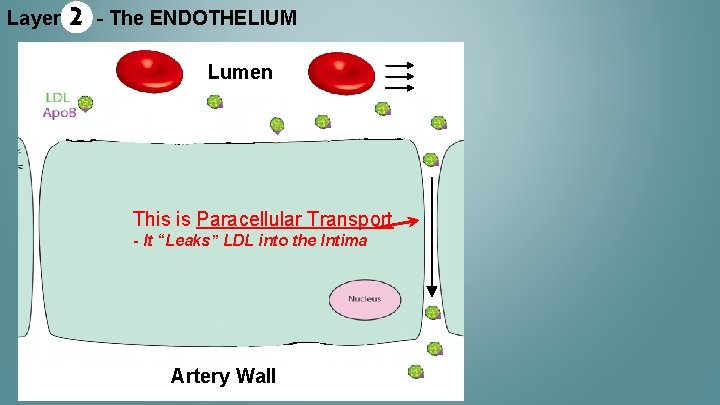 Layer 2 - The ENDOTHELIUM

Lumen

LDL
ApoB

This is Paracellular Transport
- It "Leaks" LDL into the Intima

Nucleus

Artery Wall